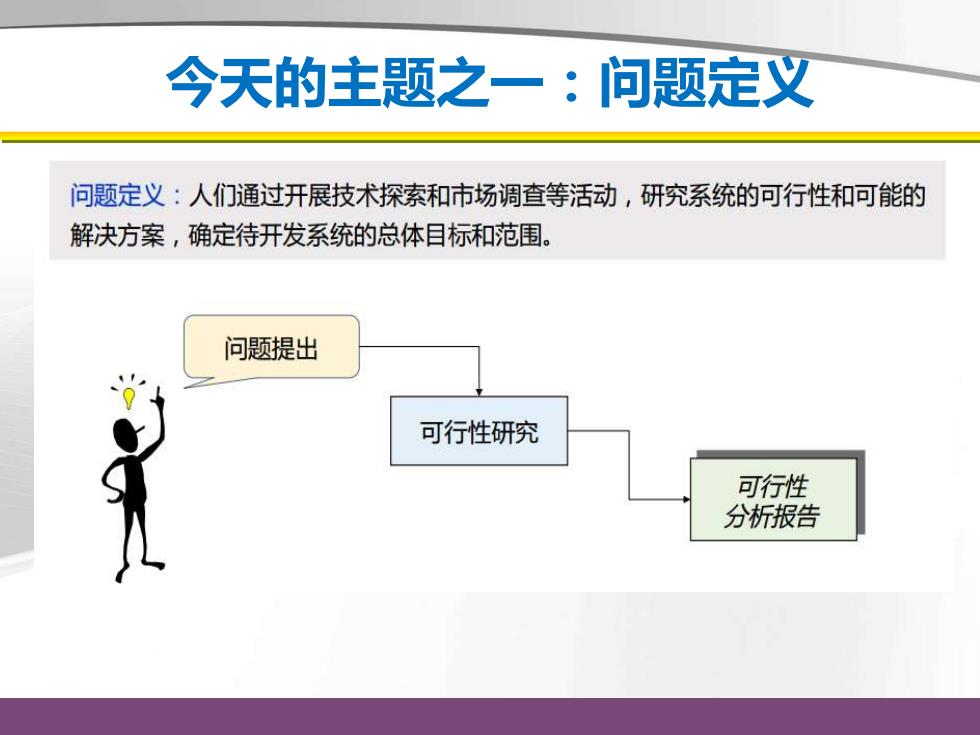 今天的主题之一：问题定义

问题定义：人们通过开展技术探索和市场调查等活动，研究系统的可行性和可能的解决方案，确定待开发系统的总体目标和范围。

问题提出

可行性研究

可行性
分析报告